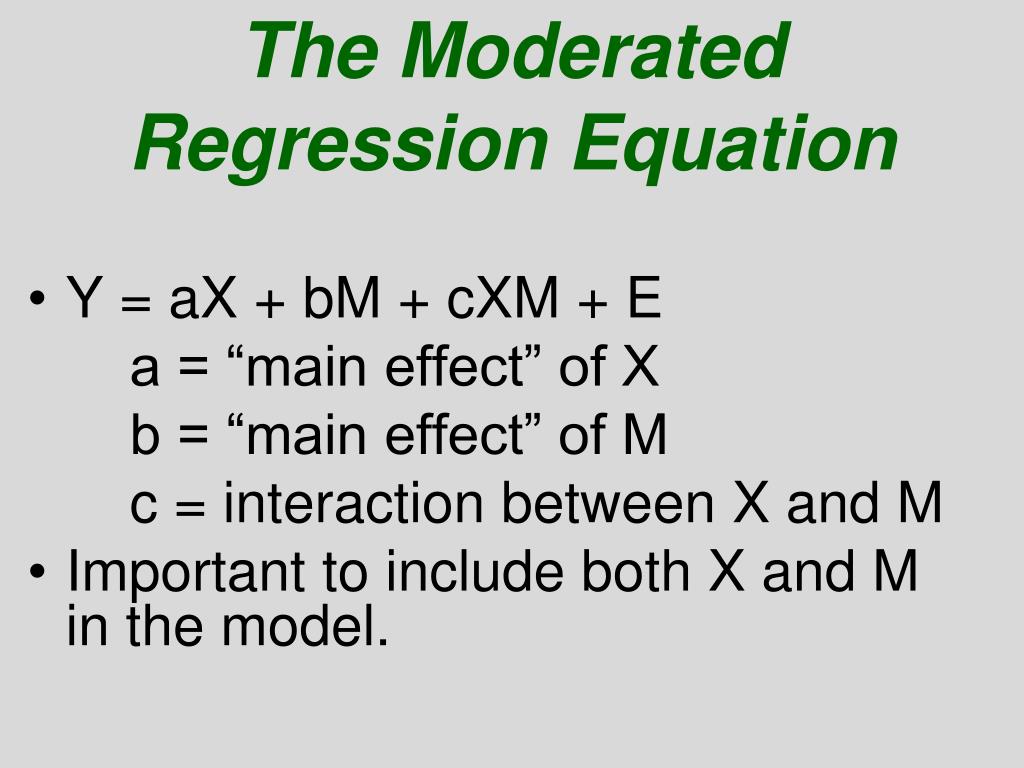 The Moderated Regression Equation

• $Y = aX + bM + cXM + E$
a = “main effect” of X
b = “main effect” of M
c = interaction between X and M
• Important to include both X and M in the model.